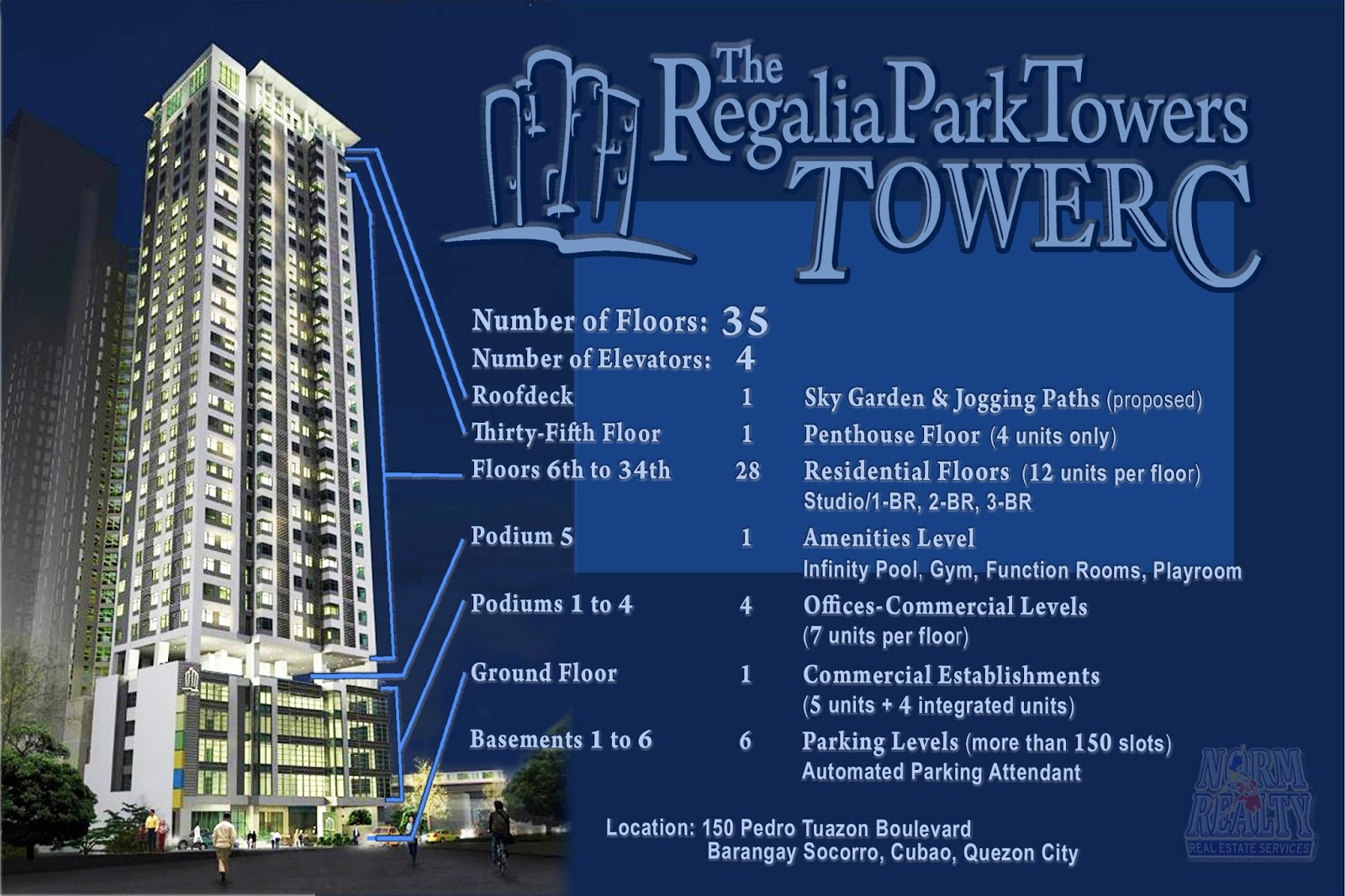 The Regalia Park Towers
TOWER C

Number of Floors: 35
Number of Elevators: 4

| | | |
|---|---|---|
| Roofdeck | 1 | Sky Garden & Jogging Paths (proposed) |
| Thirty-Fifth Floor | 1 | Penthouse Floor (4 units only) |
| Floors 6th to 34th | 28 | Residential Floors (12 units per floor) Studio/1-BR, 2-BR, 3-BR |
| Podium 5 | 1 | Amenities Level Infinity Pool, Gym, Function Rooms, Playroom |
| Podiums 1 to 4 | 4 | Offices-Commercial Levels (7 units per floor) |
| Ground Floor | 1 | Commercial Establishments (5 units + 4 integrated units) |
| Basements 1 to 6 | 6 | Parking Levels (more than 150 slots) Automated Parking Attendant |

Location: 150 Pedro Tuazon Boulevard
Barangay Socorro, Cubao, Quezon City

NORM REALTY
REAL ESTATE SERVICES